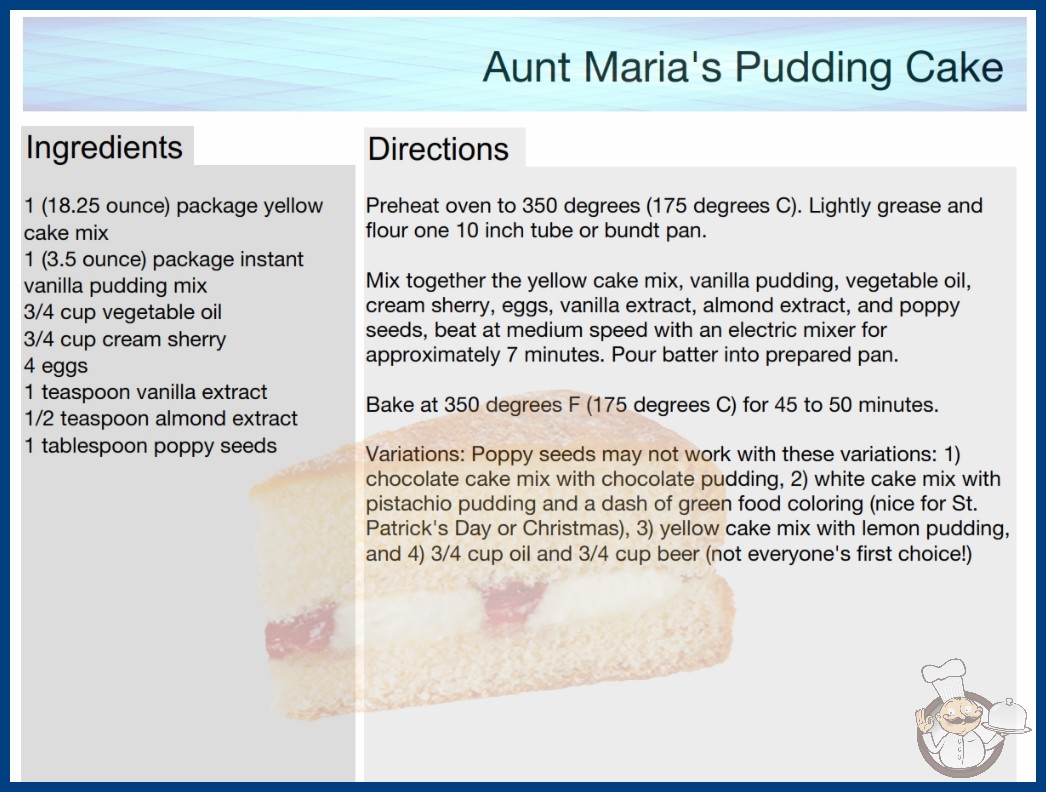 Aunt Maria's Pudding Cake

Ingredients

1 (18.25 ounce) package yellow cake mix
1 (3.5 ounce) package instant vanilla pudding mix
3/4 cup vegetable oil
3/4 cup cream sherry
4 eggs
1 teaspoon vanilla extract
1/2 teaspoon almond extract
1 tablespoon poppy seeds

Directions

Preheat oven to 350 degrees (175 degrees C). Lightly grease and flour one 10 inch tube or bundt pan.

Mix together the yellow cake mix, vanilla pudding, vegetable oil, cream sherry, eggs, vanilla extract, almond extract, and poppy seeds, beat at medium speed with an electric mixer for approximately 7 minutes. Pour batter into prepared pan.

Bake at 350 degrees F (175 degrees C) for 45 to 50 minutes.

Variations: Poppy seeds may not work with these variations: 1) chocolate cake mix with chocolate pudding, 2) white cake mix with pistachio pudding and a dash of green food coloring (nice for St. Patrick's Day or Christmas), 3) yellow cake mix with lemon pudding, and 4) 3/4 cup oil and 3/4 cup beer (not everyone's first choice!)